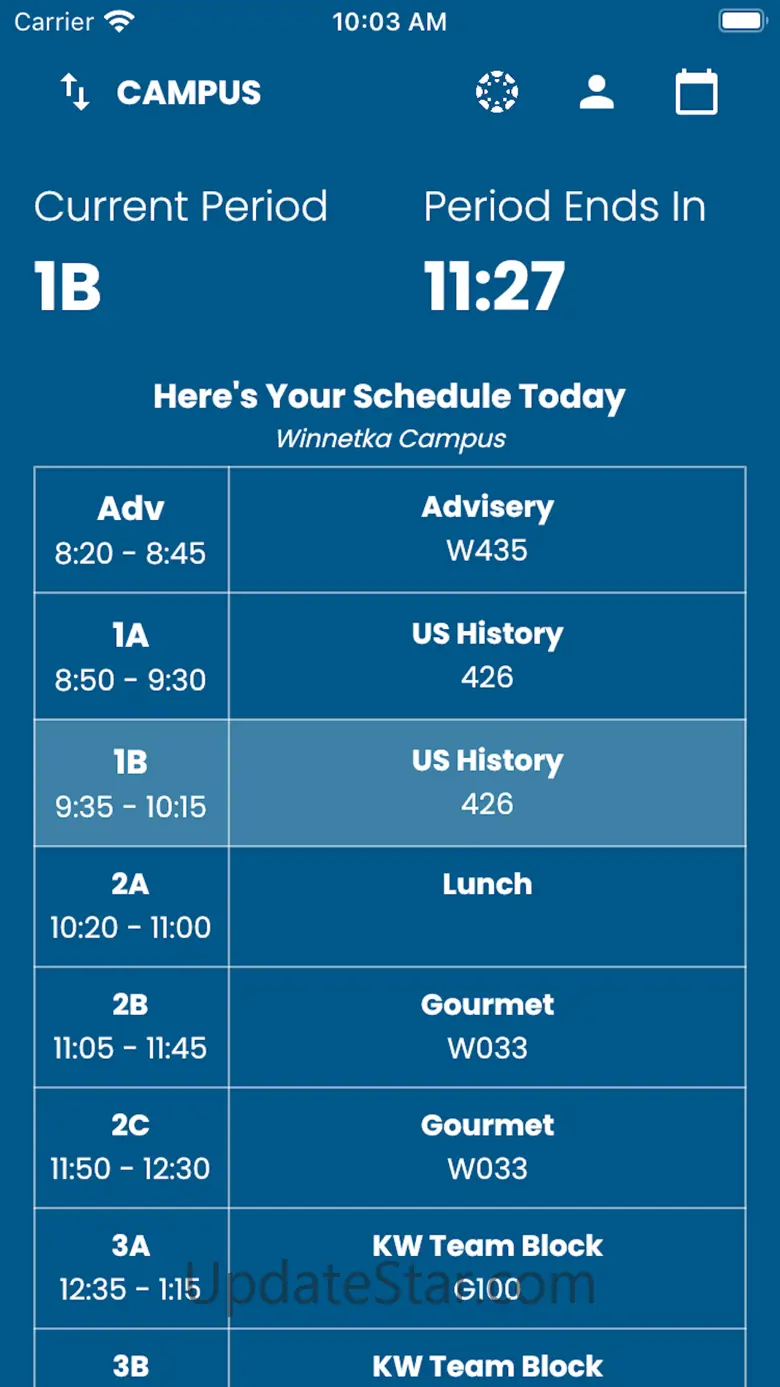 Carrier 10:03 AM

CAMPUS

Current Period
1B

Period Ends In
11:27

Here's Your Schedule Today
Winnetka Campus

| Adv 8:20 - 8:45 | Advisery W435 |
|---|---|
| 1A 8:50 - 9:30 | US History 426 |
| 1B 9:35 - 10:15 | US History 426 |
| 2A 10:20 - 11:00 | Lunch |
| 2B 11:05 - 11:45 | Gourmet W033 |
| 2C 11:50 - 12:30 | Gourmet W033 |
| 3A 12:35 - 1:15 | KW Team Block G100 |
| 3B | KW Team Block |

UpdateStar.com